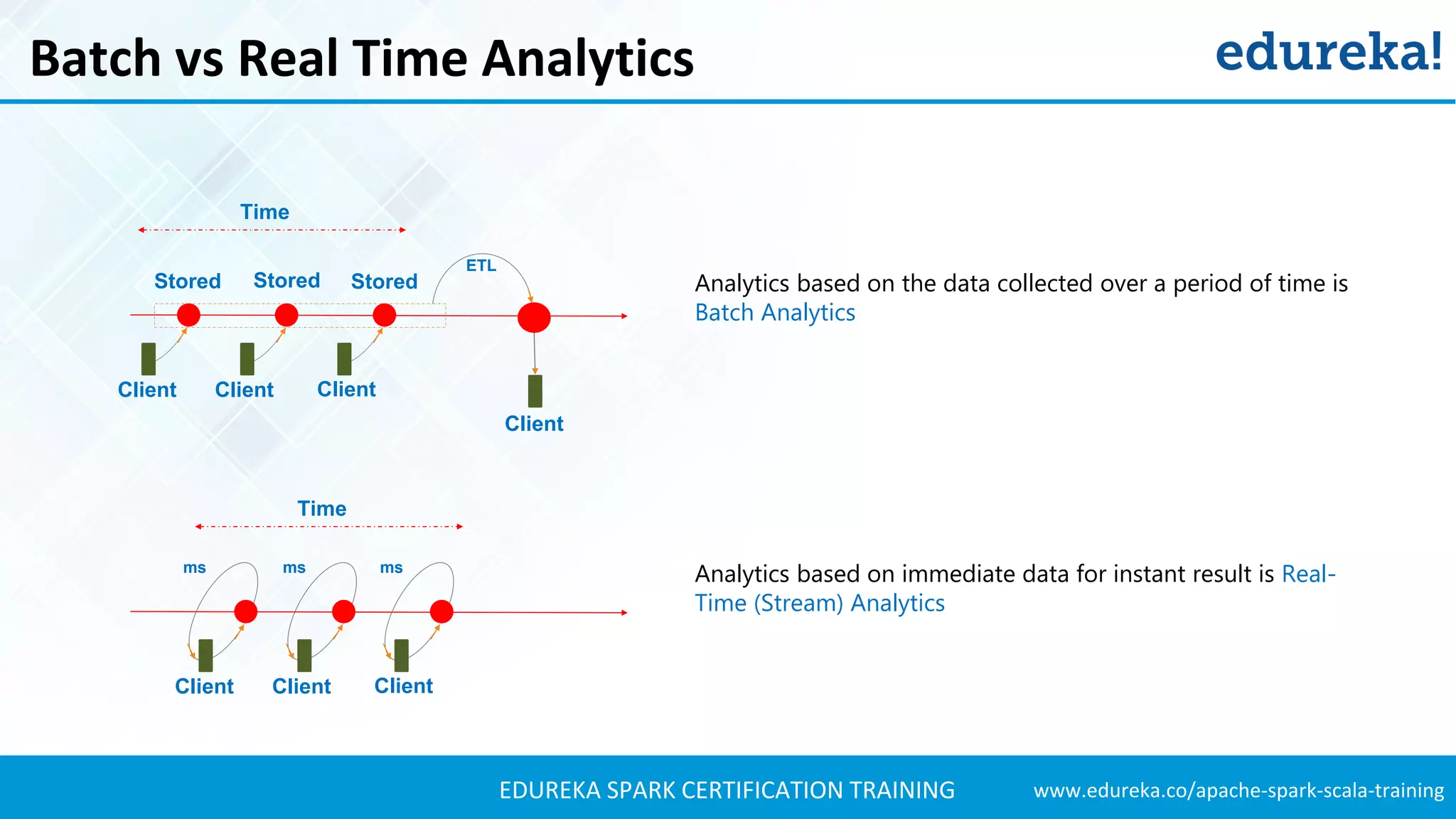 Batch vs Real Time Analytics

edureka!

Time

Stored Stored Stored

ETL

Client Client Client

Client

Analytics based on the data collected over a period of time is Batch Analytics

Time

ms ms ms

Client Client Client

Analytics based on immediate data for instant result is Real-Time (Stream) Analytics

EDUREKA SPARK CERTIFICATION TRAINING

www.edureka.co/apache-spark-scala-training